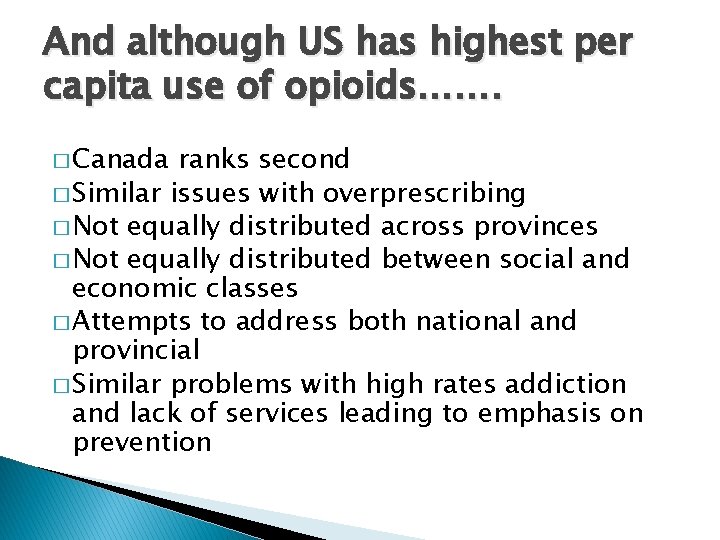 And although US has highest per capita use of opioids…….

□ Canada ranks second
□ Similar issues with overprescribing
□ Not equally distributed across provinces
□ Not equally distributed between social and economic classes
□ Attempts to address both national and provincial
□ Similar problems with high rates addiction and lack of services leading to emphasis on prevention